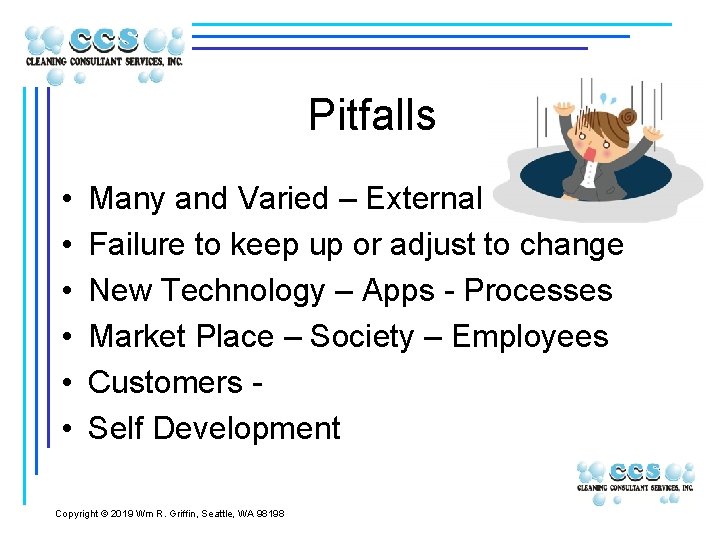 CCS
CLEANING CONSULTANT SERVICES, INC.

Pitfalls

• Many and Varied – External
• Failure to keep up or adjust to change
• New Technology – Apps - Processes
• Market Place – Society – Employees
• Customers -
• Self Development

CCS
CLEANING CONSULTANT SERVICES, INC.

Copyright © 2019 Wm R. Griffin, Seattle, WA 98198